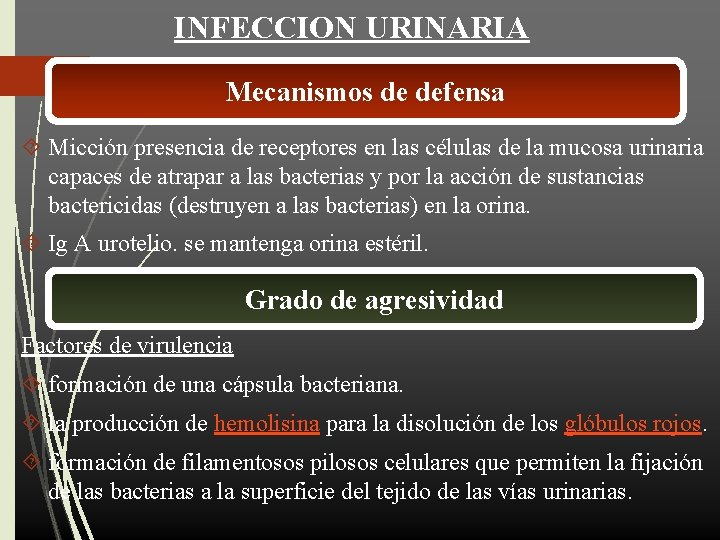 INFECCION URINARIA

Mecanismos de defensa

Micción presencia de receptores en las células de la mucosa urinaria capaces de atrapar a las bacterias y por la acción de sustancias bactericidas (destruyen a las bacterias) en la orina.

Ig A urotelio. se mantenga orina estéril.

Grado de agresividad

Factores de virulencia

formación de una cápsula bacteriana.

la producción de hemolisina para la disolución de los glóbulos rojos.

formación de filamentosos pilosos celulares que permiten la fijación de las bacterias a la superficie del tejido de las vías urinarias.